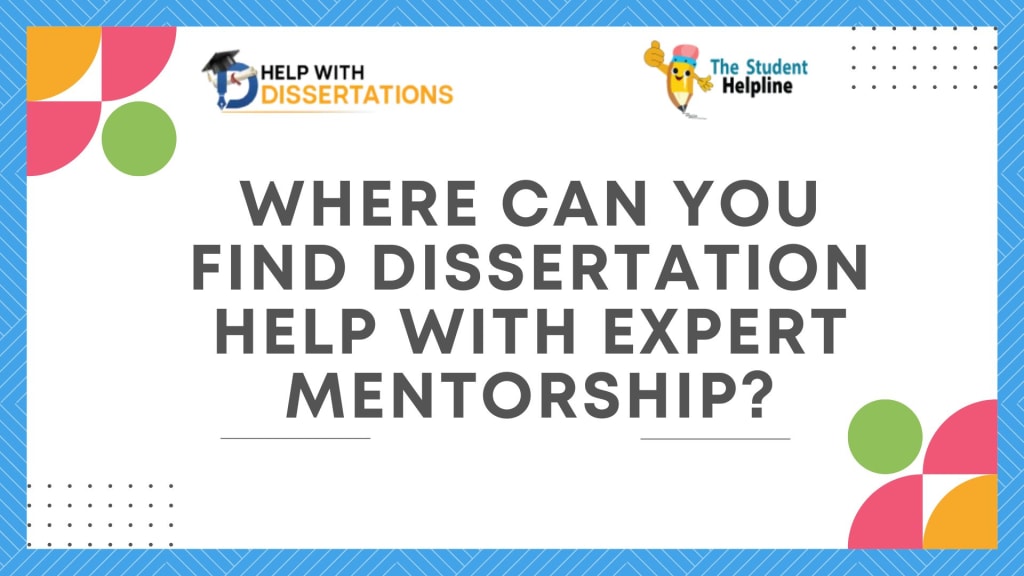 HELP WITH DISSERTATIONS

The Student Helpline

WHERE CAN YOU FIND DISSERTATION HELP WITH EXPERT MENTORSHIP?